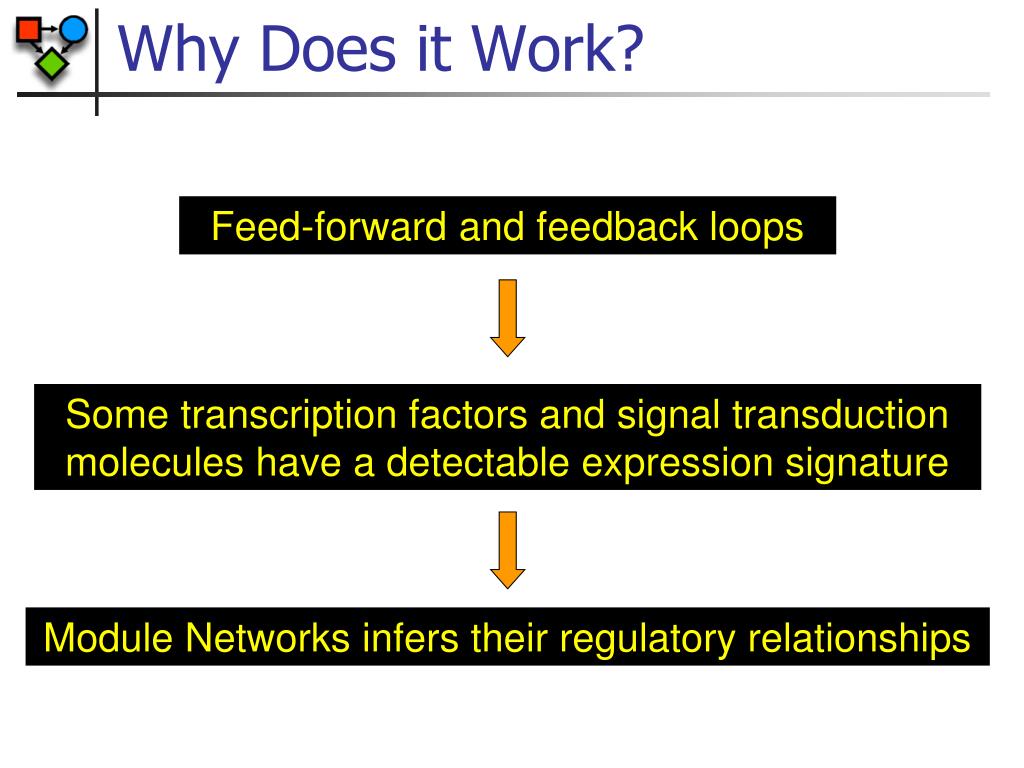 Why Does it Work?

Feed-forward and feedback loops

Some transcription factors and signal transduction molecules have a detectable expression signature

Module Networks infers their regulatory relationships